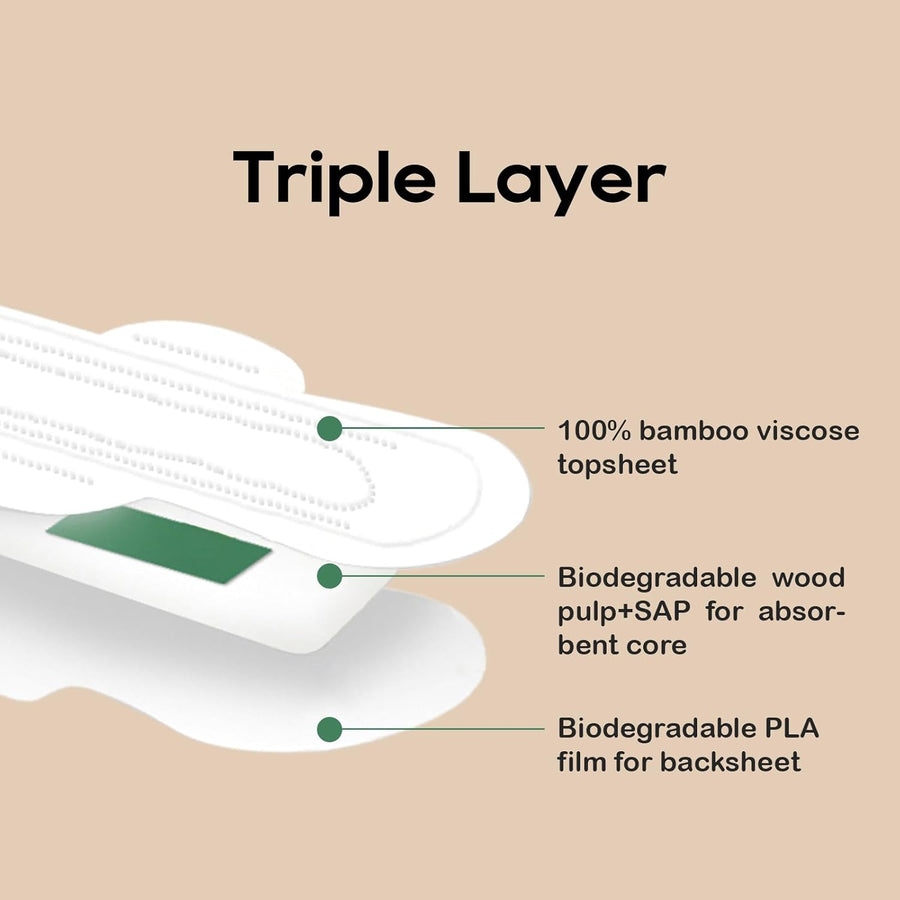 Triple Layer

100% bamboo viscose topsheet

Biodegradable wood pulp+SAP for absorbent core

Biodegradable PLA film for backsheet